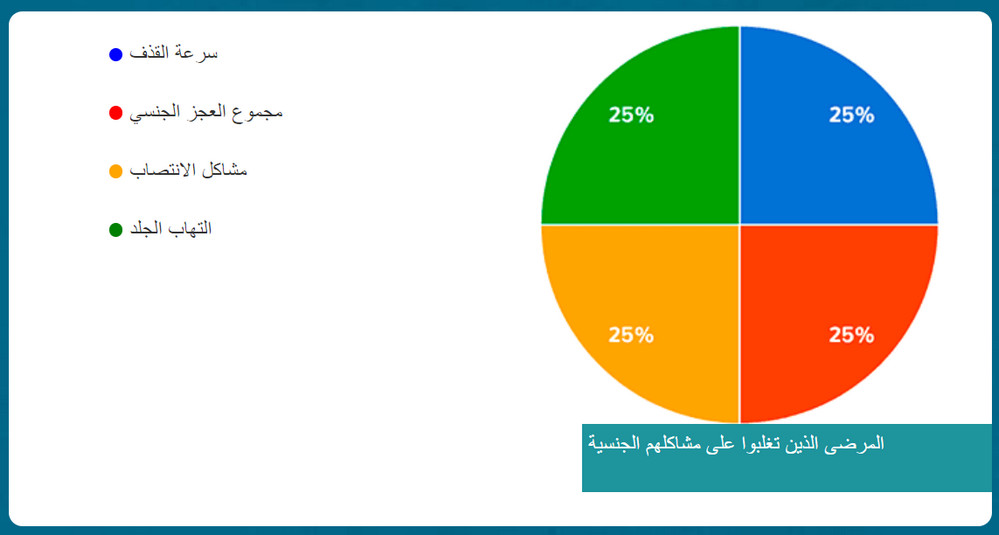 سرعة القذف
مجموع العجز الجنسي
مشاكل الانتصاب
التهاب الجلد

25%
25%
25%
25%

المرضى الذين تغلبوا على مشاكلهم الجنسية